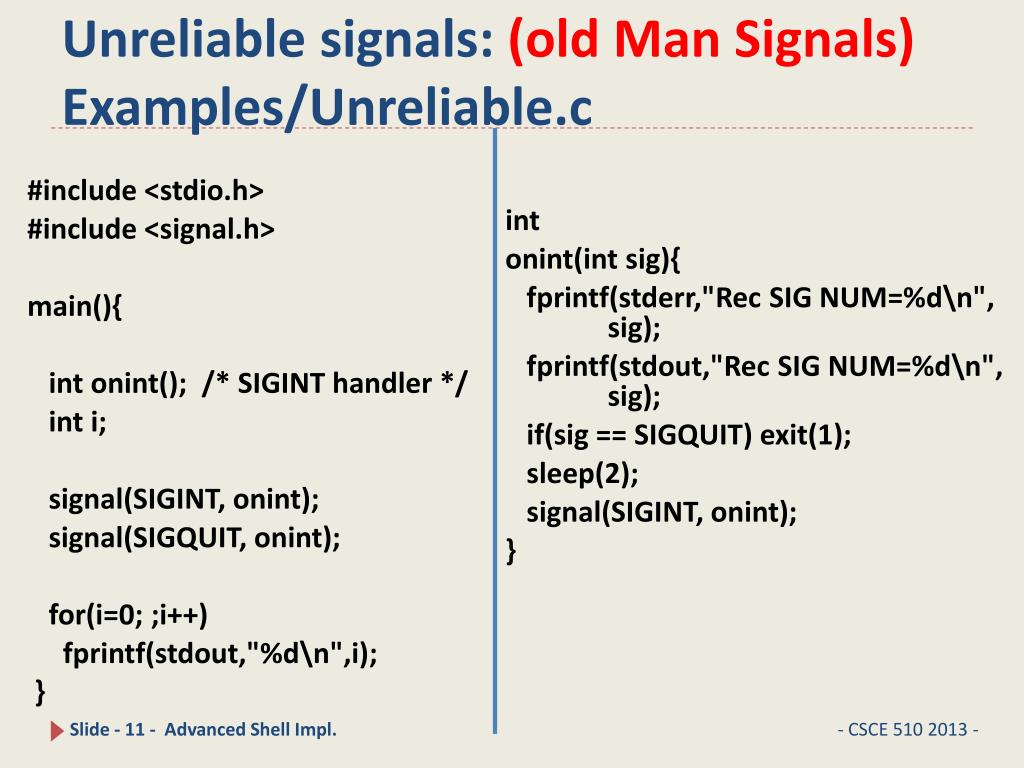 Unreliable signals: (old Man Signals) Examples/Unreliable.c

#include <stdio.h>
#include <signal.h>

main(){

int onint(); /* SIGINT handler */
int i;

signal(SIGINT, onint);
signal(SIGQUIT, onint);

for(i=0; ;i++)
fprintf(stdout,"%d\n",i);
}

int
onint(int sig){
fprintf(stderr,"Rec SIG NUM=%d\n", sig);
fprintf(stdout,"Rec SIG NUM=%d\n", sig);
if(sig == SIGQUIT) exit(1);
sleep(2);
signal(SIGINT, onint);
}

Slide - 11 - Advanced Shell Impl.

- CSCE 510 2013 -